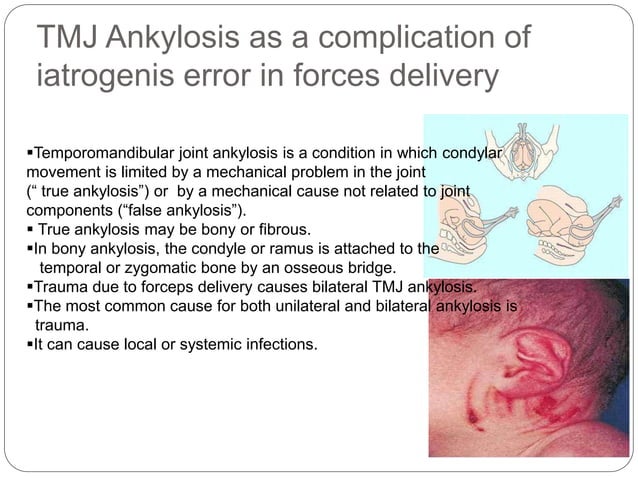 TMJ Ankylosis as a complication of iatrogenis error in forces delivery

▪Temporomandibular joint ankylosis is a condition in which condylar movement is limited by a mechanical problem in the joint (“ true ankylosis”) or by a mechanical cause not related to joint components (“false ankylosis”).
▪ True ankylosis may be bony or fibrous.
▪In bony ankylosis, the condyle or ramus is attached to the temporal or zygomatic bone by an osseous bridge.
▪Trauma due to forceps delivery causes bilateral TMJ ankylosis.
▪The most common cause for both unilateral and bilateral ankylosis is trauma.
▪It can cause local or systemic infections.